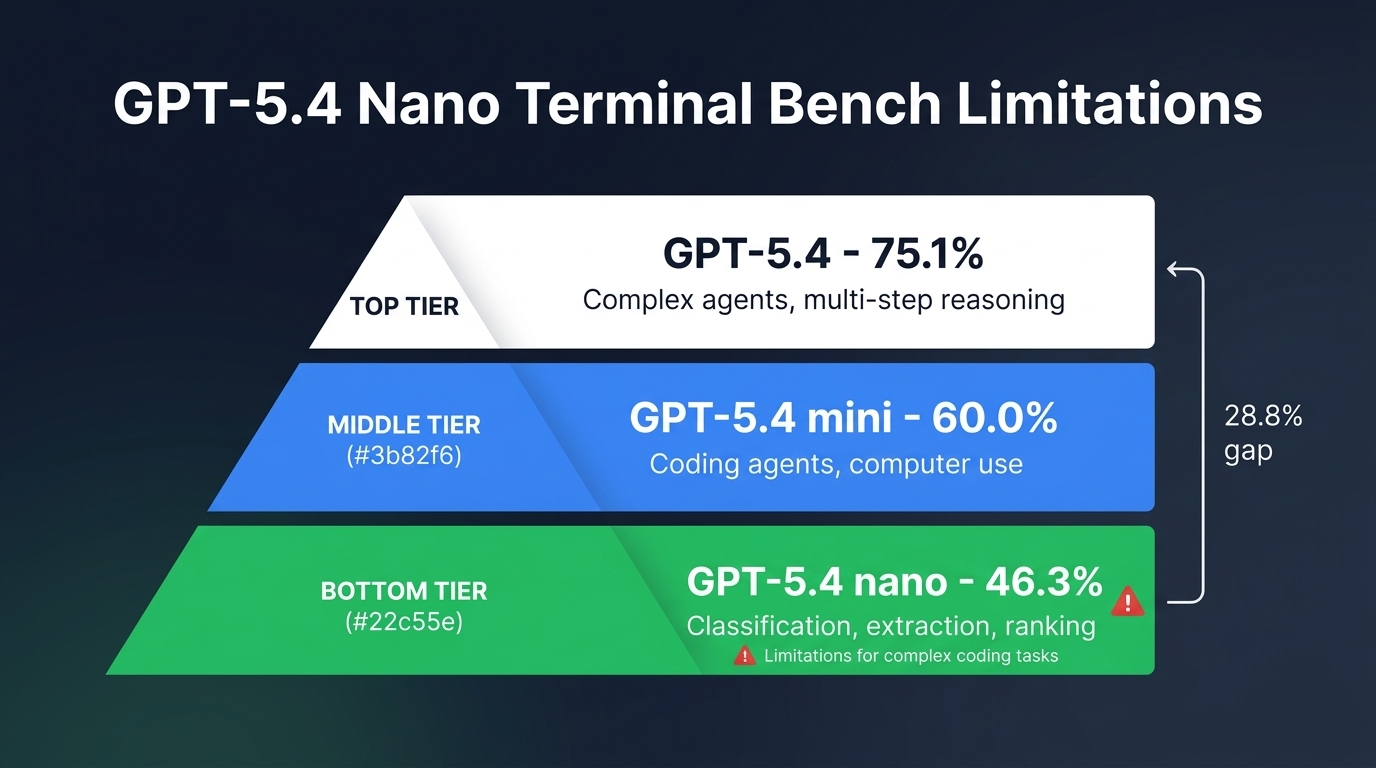 GPT-5.4 Nano Terminal Bench Limitations

TOP TIER

GPT-5.4 - 75.1%
Complex agents, multi-step reasoning

MIDDLE TIER
(#3b82f6)

GPT-5.4 mini - 60.0%
Coding agents, computer use

BOTTOM TIER
(#22c55e)

GPT-5.4 nano - 46.3%
Classification, extraction, ranking
Limitations for complex coding tasks

28.8%
gap